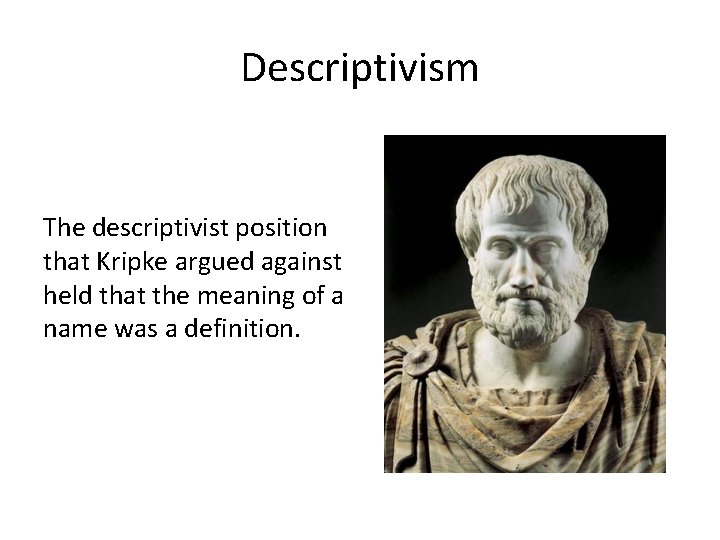 Descriptivism

The descriptivist position that Kripke argued against held that the meaning of a name was a definition.